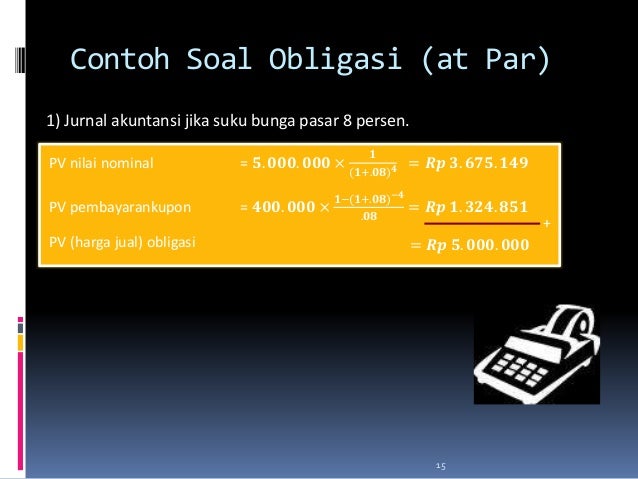 Contoh Soal Obligasi (at Par)

1) Jurnal akuntansi jika suku bunga pasar 8 persen.

PV nilai nominal $= 5.000.000 \times \frac{1}{(1+.08)^4} = Rp\ 3.675.149$

PV pembayarankupon $= 400.000 \times \frac{1-(1+.08)^{-4}}{.08} = Rp\ 1.324.851$ +

PV (harga jual) obligasi $= Rp\ 5.000.000$

15